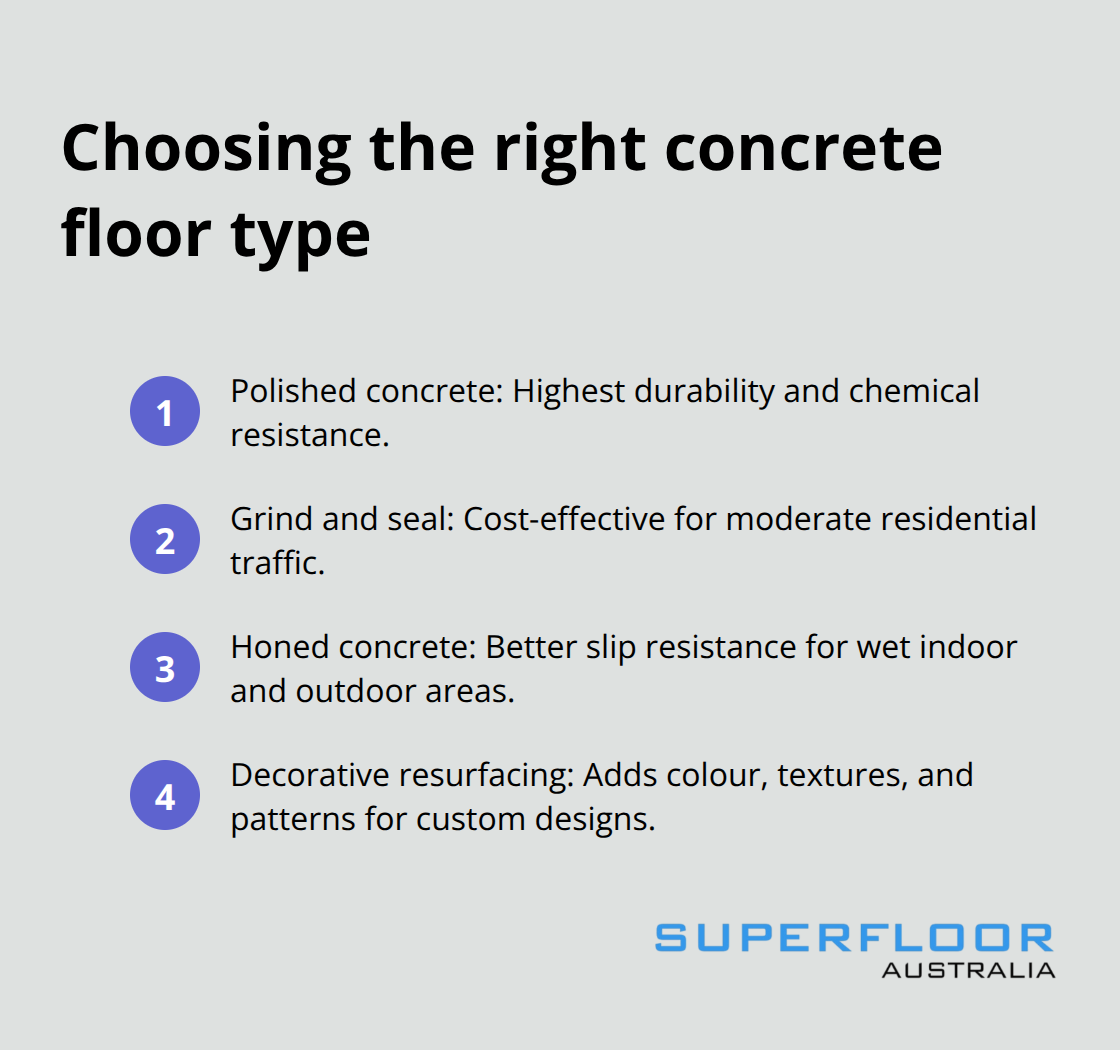 Choosing the right concrete floor type

1 Polished concrete: Highest durability and chemical resistance.

2 Grind and seal: Cost-effective for moderate residential traffic.

3 Honed concrete: Better slip resistance for wet indoor and outdoor areas.

4 Decorative resurfacing: Adds colour, textures, and patterns for custom designs.

SUPERFLOOR
AUSTRALIA